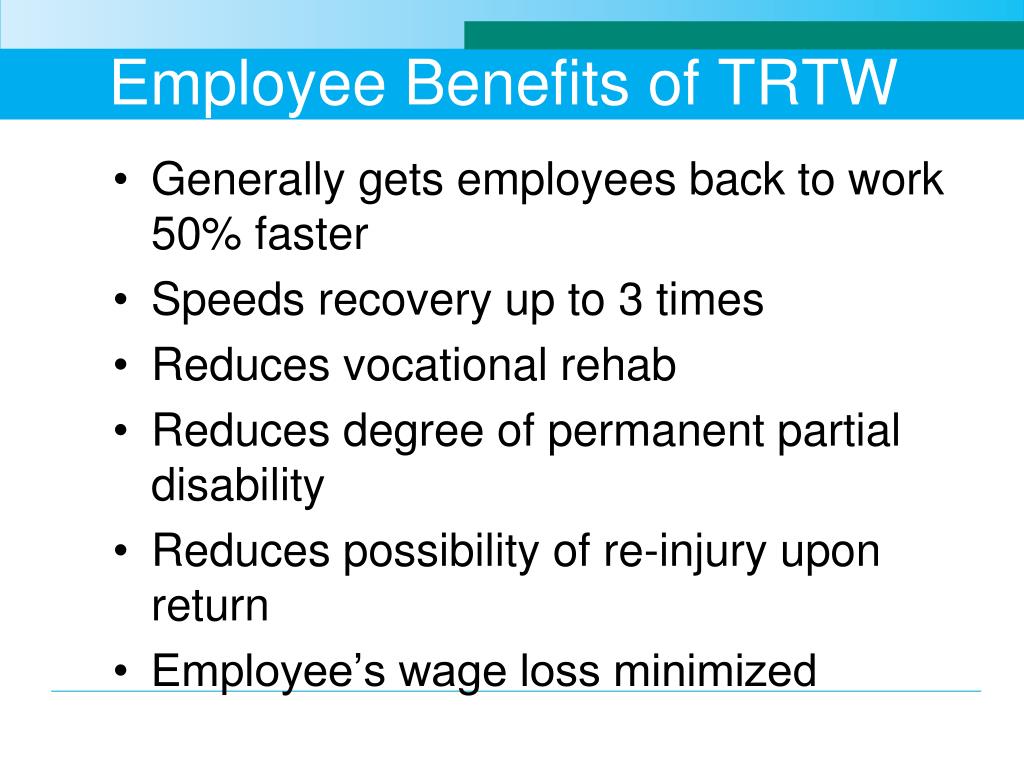 Employee Benefits of TRTW

• Generally gets employees back to work 50% faster
• Speeds recovery up to 3 times
• Reduces vocational rehab
• Reduces degree of permanent partial disability
• Reduces possibility of re-injury upon return
• Employee’s wage loss minimized